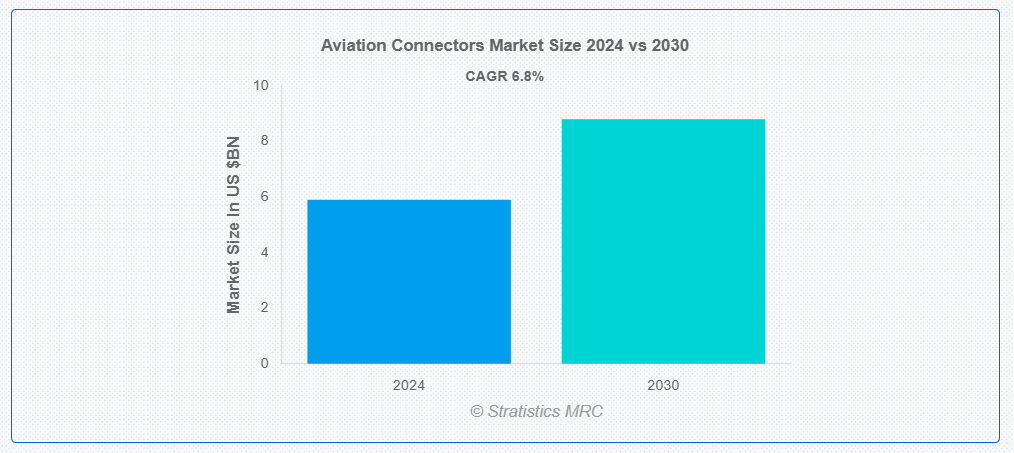 Aviation Connectors Market Size 2024 vs 2030

CAGR 6.8%

Market Size In US $BN

10
8
6
4
2
0

2024
2030

© Stratistics MRC